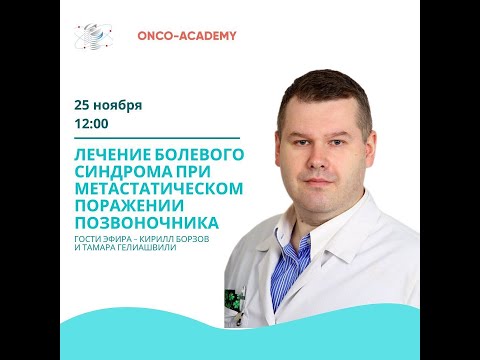 ONCO-ACADEMY

25 ноября
12:00

ЛЕЧЕНИЕ БОЛЕВОГО СИНДРОМА ПРИ МЕТАСТАТИЧЕСКОМ ПОРАЖЕНИИ ПОЗВОНОЧНИКА

ГОСТИ ЭФИРА – КИРИЛЛ БОРЗОВ И ТАМАРА ГЕЛИАШВИЛИ